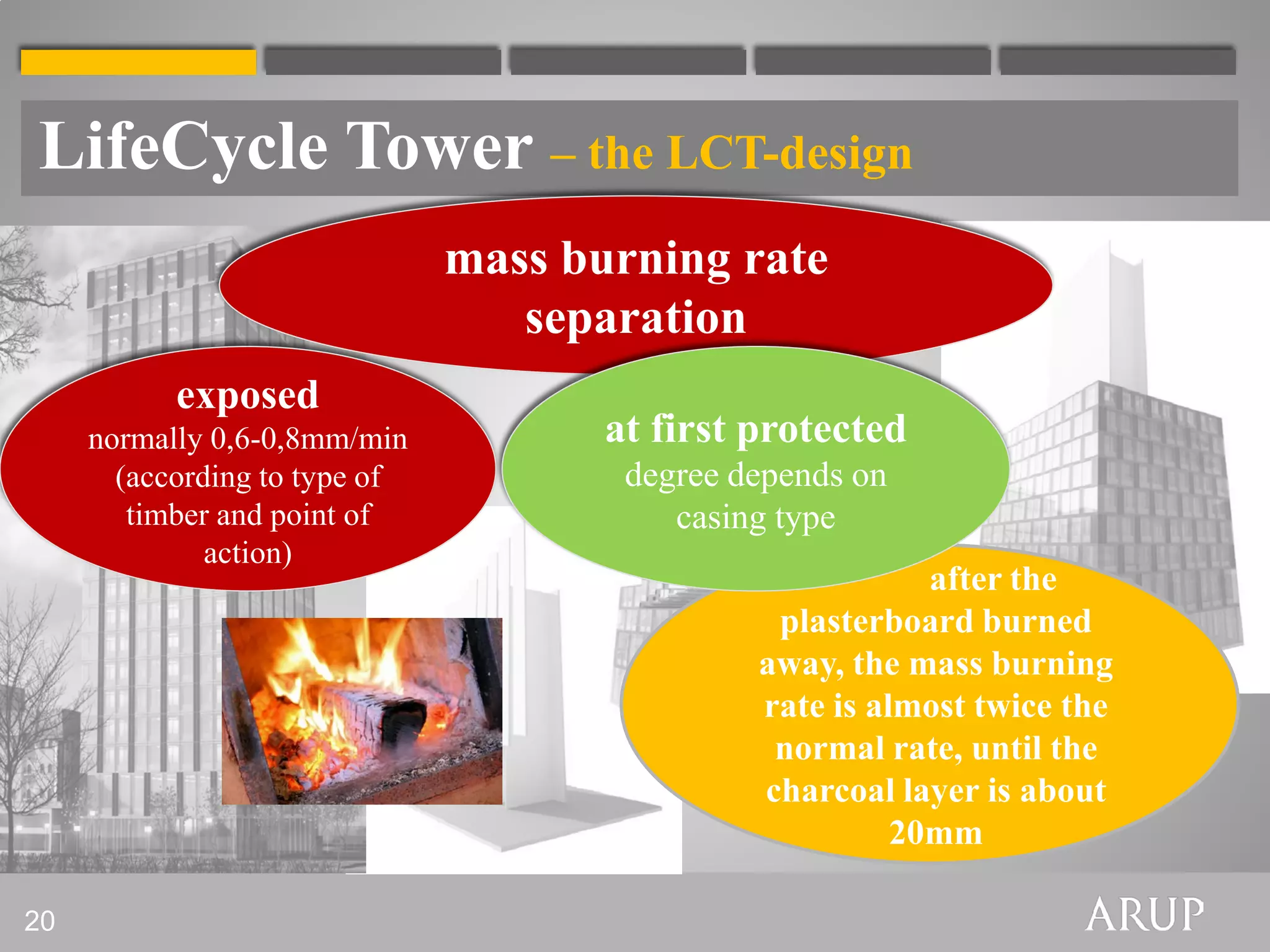 LifeCycle Tower – the LCT-design

mass burning rate separation

exposed
normally 0,6-0,8mm/min (according to type of timber and point of action)

at first protected
degree depends on casing type

after the plasterboard burned away, the mass burning rate is almost twice the normal rate, until the charcoal layer is about 20mm

20

ARUP